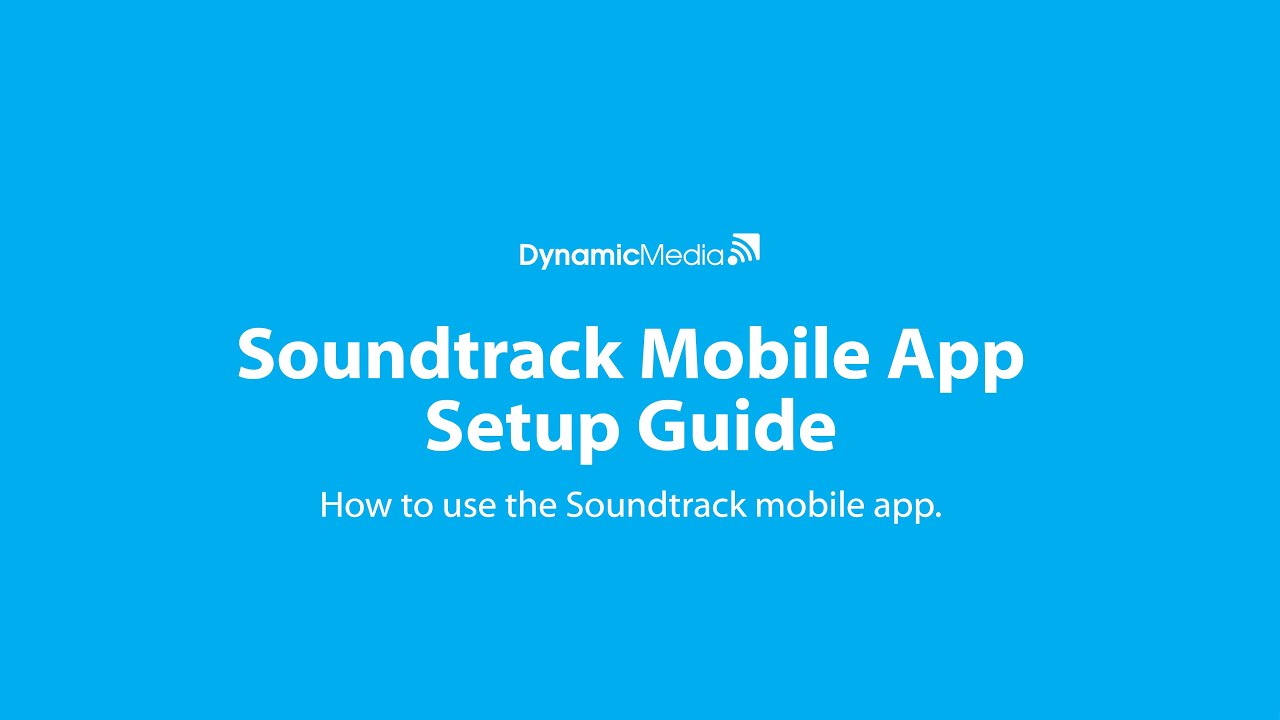 DynamicMedia

Soundtrack Mobile App
Setup Guide

How to use the Soundtrack mobile app.